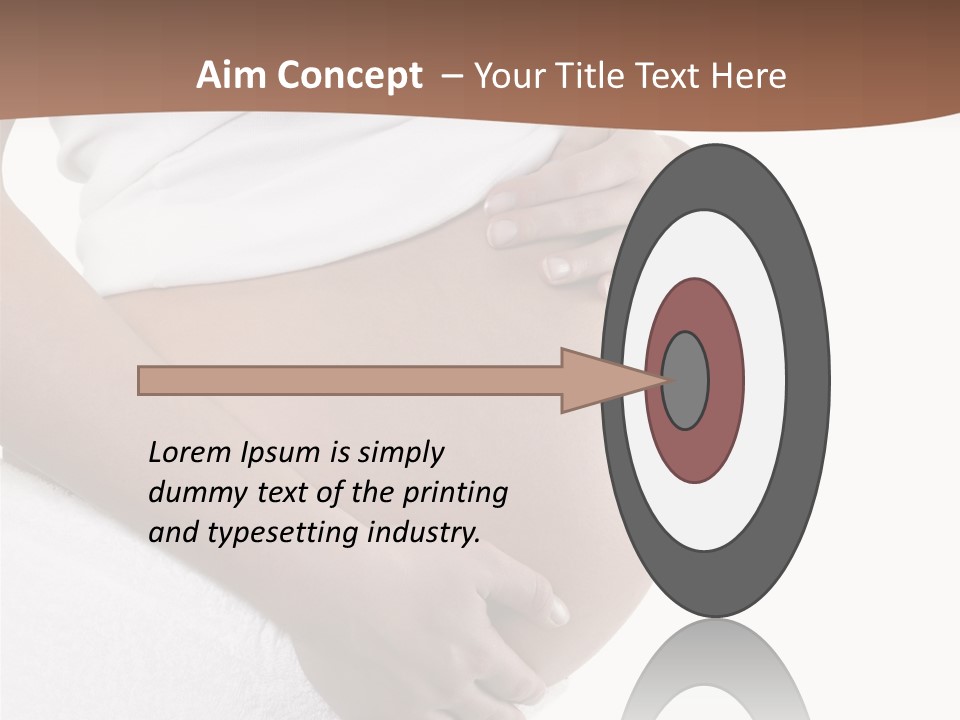 Aim Concept – Your Title Text Here

Lorem Ipsum is simply dummy text of the printing and typesetting industry.